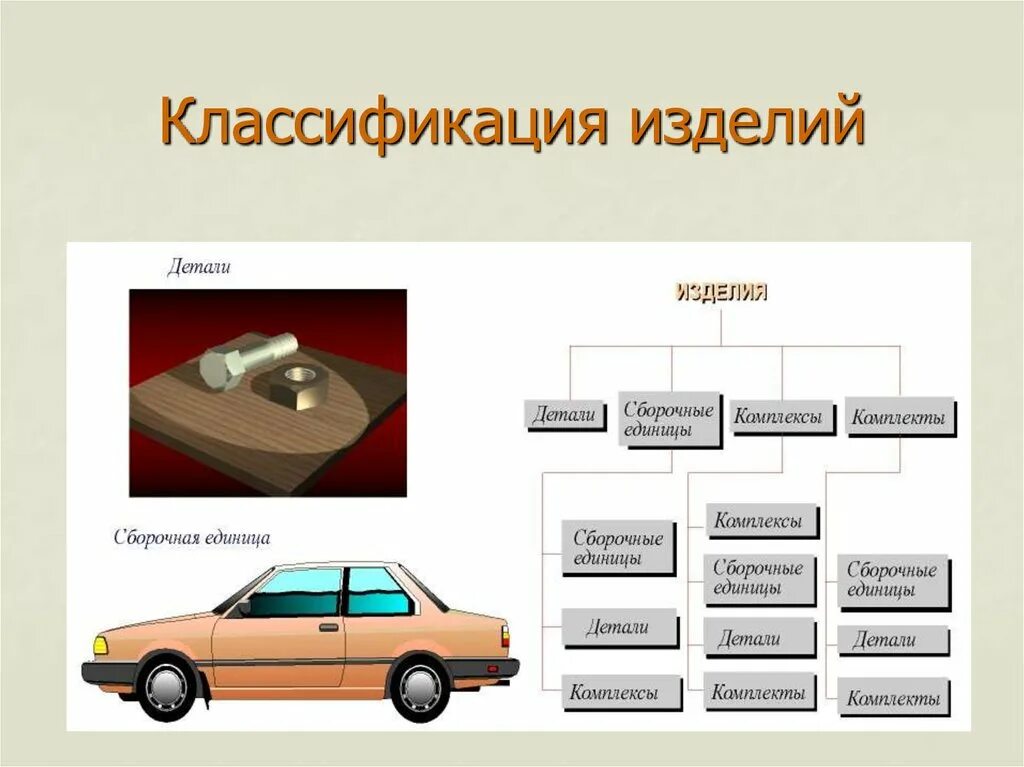 Классификация изделий

Детали

Сборочная единица

ИЗДЕЛИЯ

Детали

Сборочные единицы

Комплексы

Комплекты

Сборочные единицы

Детали

Комплексы

Комплексы

Сборочные единицы

Детали

Комплекты

Сборочные единицы

Детали

Комплекты